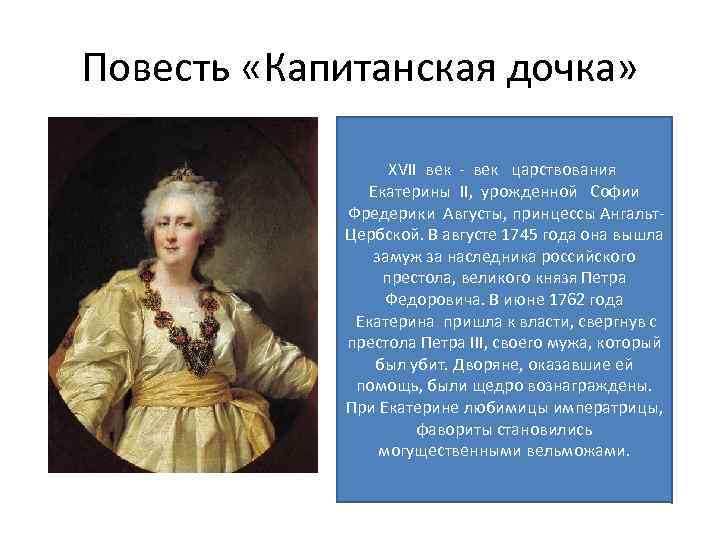 Повесть «Капитанская дочка»

XVII век - век царствования Екатерины II, урожденной Софии Фредерики Августы, принцессы Ангальт-Цербской. В августе 1745 года она вышла замуж за наследника российского престола, великого князя Петра Федоровича. В июне 1762 года Екатерина пришла к власти, свергнув с престола Петра III, своего мужа, который был убит. Дворяне, оказавшие ей помощь, были щедро вознаграждены. При Екатерине любимицы императрицы, фавориты становились могущественными вельможами.